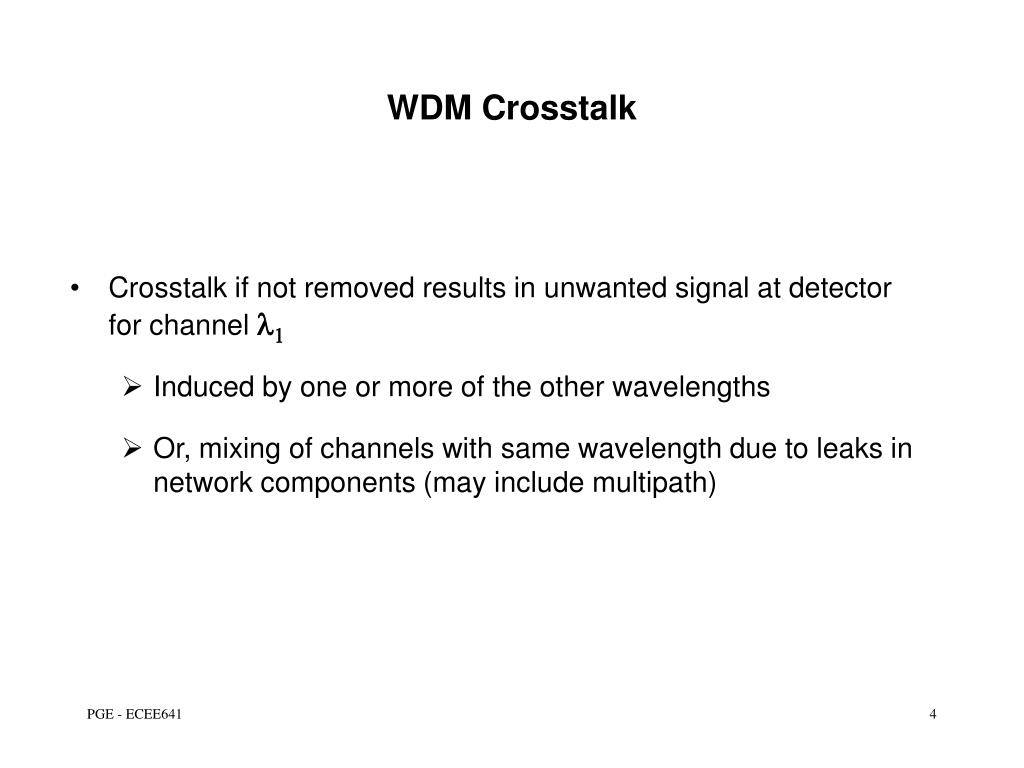 WDM Crosstalk

• Crosstalk if not removed results in unwanted signal at detector for channel $\lambda_1$

➢ Induced by one or more of the other wavelengths

➢ Or, mixing of channels with same wavelength due to leaks in network components (may include multipath)

PGE - ECEE641

4